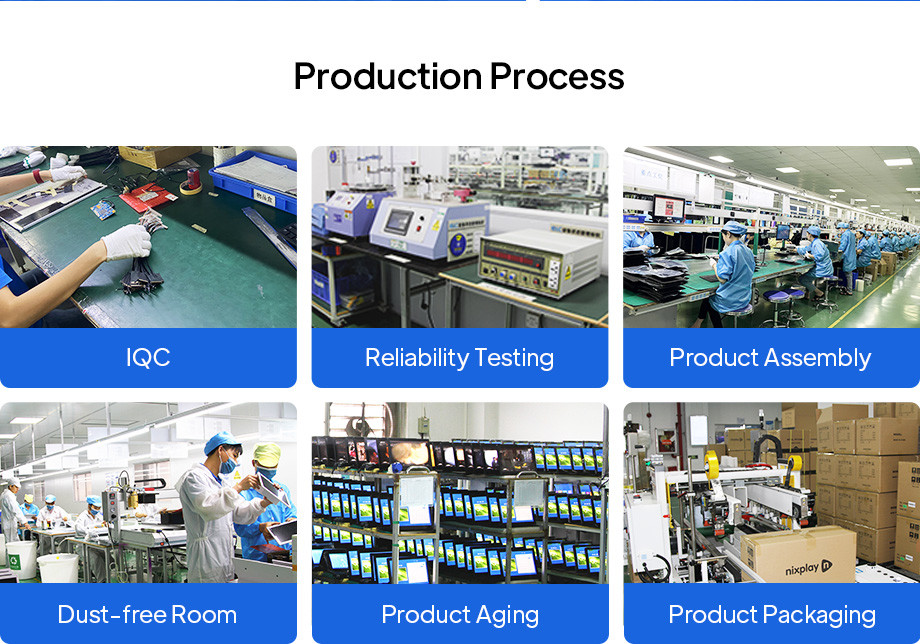 Production Process

IQC

Reliability Testing

Product Assembly

Dust-free Room

Product Aging

nixplay

Product Packaging